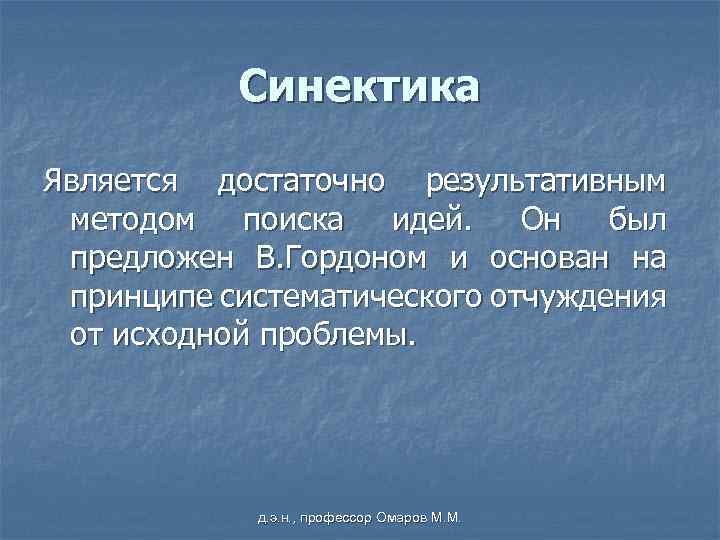 Синектика

Является достаточно результативным методом поиска идей. Он был предложен В.Гордоном и основан на принципе систематического отчуждения от исходной проблемы.

д.э.н., профессор Омаров М.М.